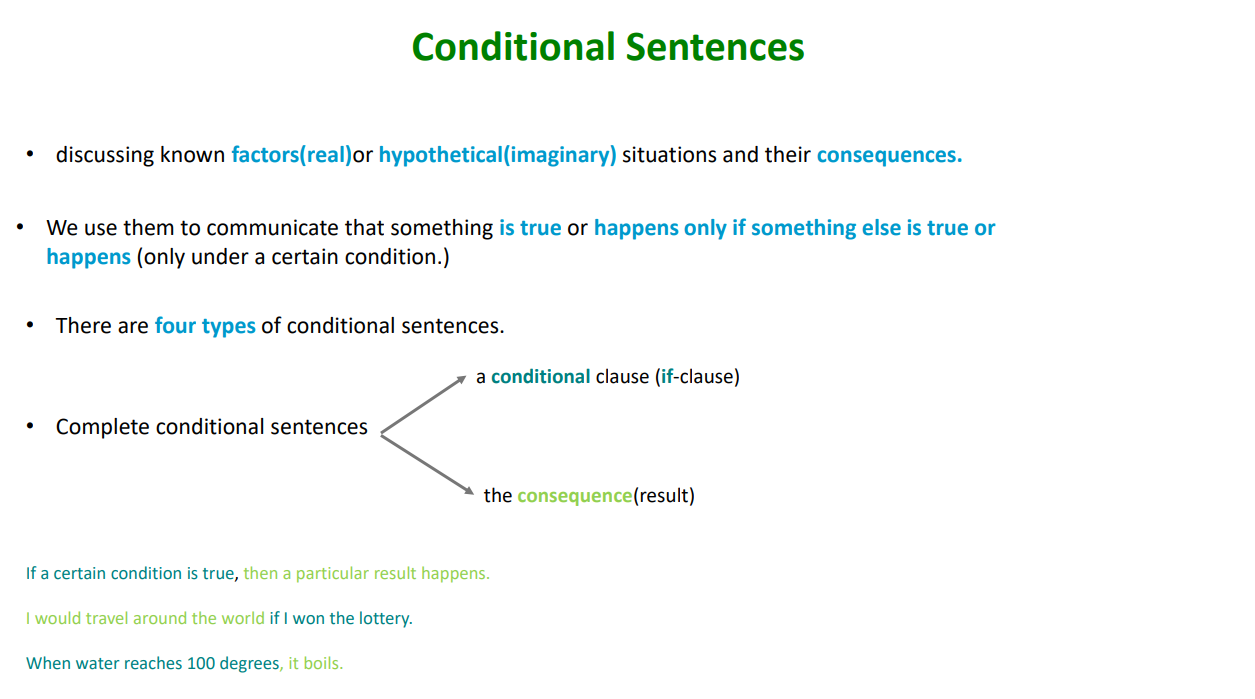 Conditional Sentences

• discussing known factors(real)or hypothetical(imaginary) situations and their consequences.

• We use them to communicate that something is true or happens only if something else is true or happens (only under a certain condition.)

• There are four types of conditional sentences.

• Complete conditional sentences

a conditional clause (if-clause)

the consequence(result)

If a certain condition is true, then a particular result happens.

I would travel around the world if I won the lottery.

When water reaches 100 degrees, it boils.